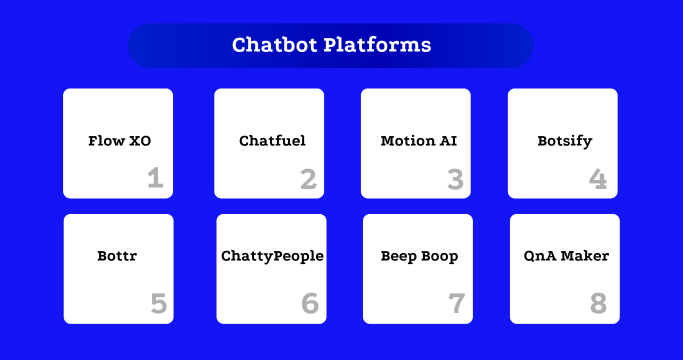 Chatbot Platforms

Flow XO
1

Chatfuel
2

Motion AI
3

Botsify
4

Bottr
5

ChattyPeople
6

Beep Boop
7

QnA Maker
8